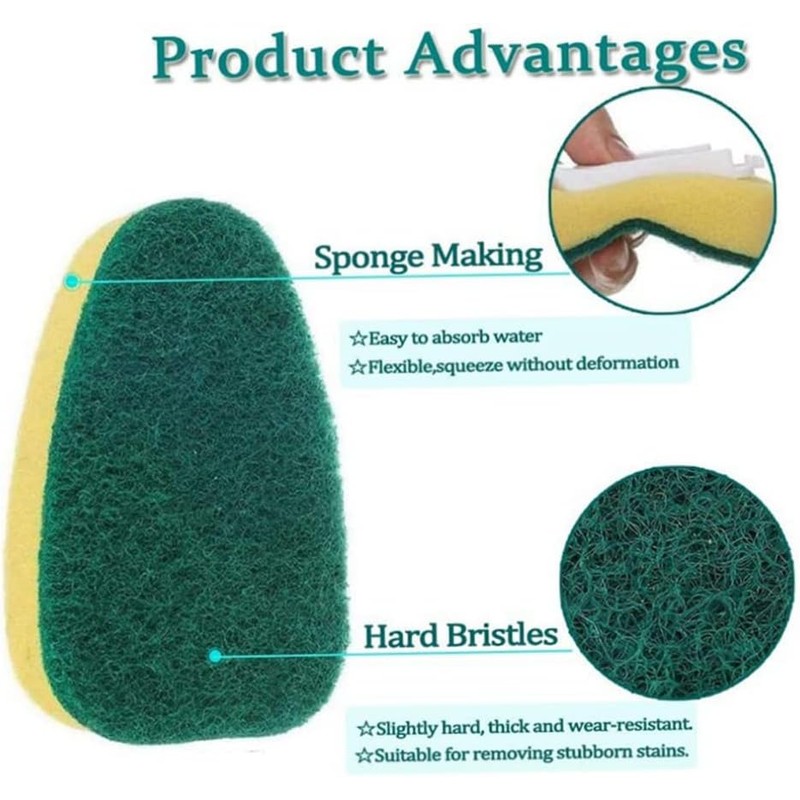 Product Advantages

Sponge Making

☆Easy to absorb water
☆Flexible,squeeze without deformation

Hard Bristles

☆Slightly hard, thick and wear-resistant.
☆Suitable for removing stubborn stains.